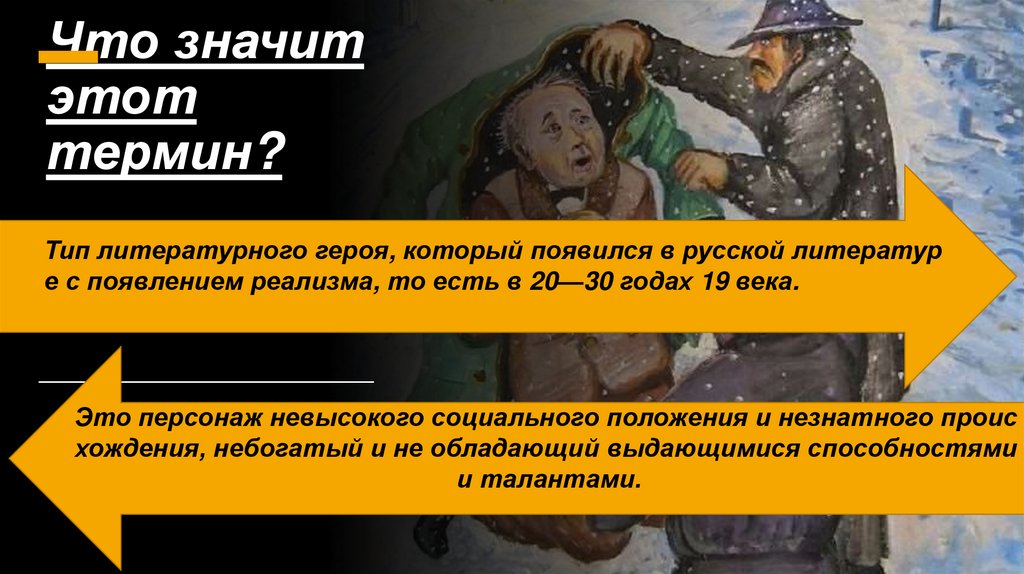 Что значит этот термин?

Тип литературного героя, который появился в русской литератур е с появлением реализма, то есть в 20—30 годах 19 века.

Это персонаж невысокого социального положения и незнатного проис хождения, небогатый и не обладающий выдающимися способностями и талантами.